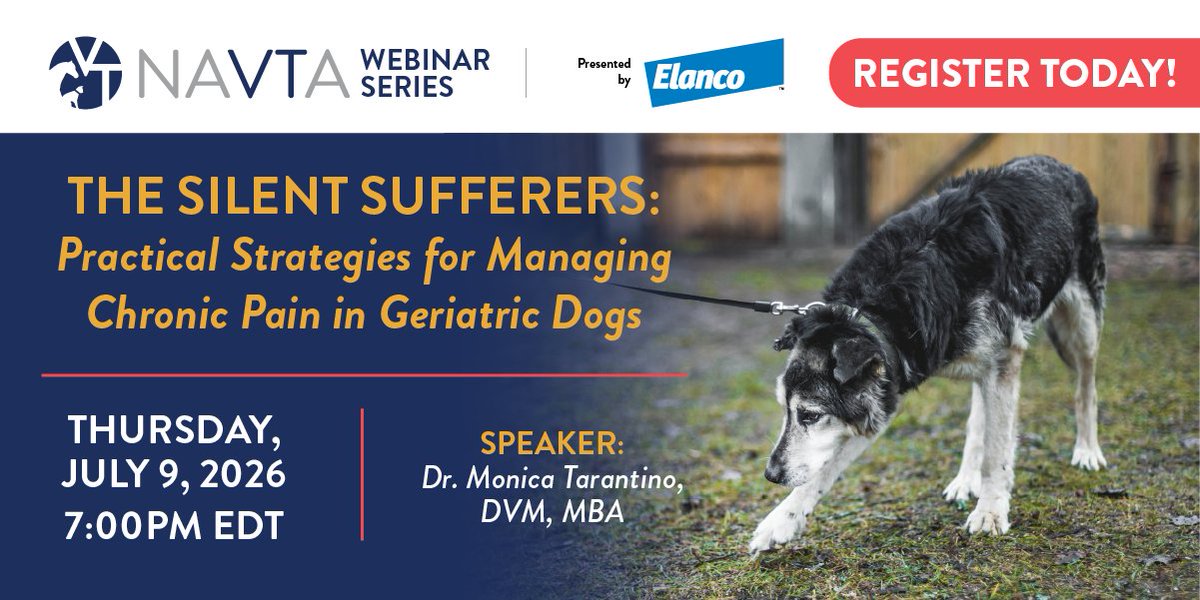 NAVTA WEBINAR SERIES

Presented by Elanco

REGISTER TODAY!

THE SILENT SUFFERERS:
Practical Strategies for Managing Chronic Pain in Geriatric Dogs

THURSDAY, JULY 9, 2026
7:00PM EDT

SPEAKER:
Dr. Monica Tarantino, DVM, MBA